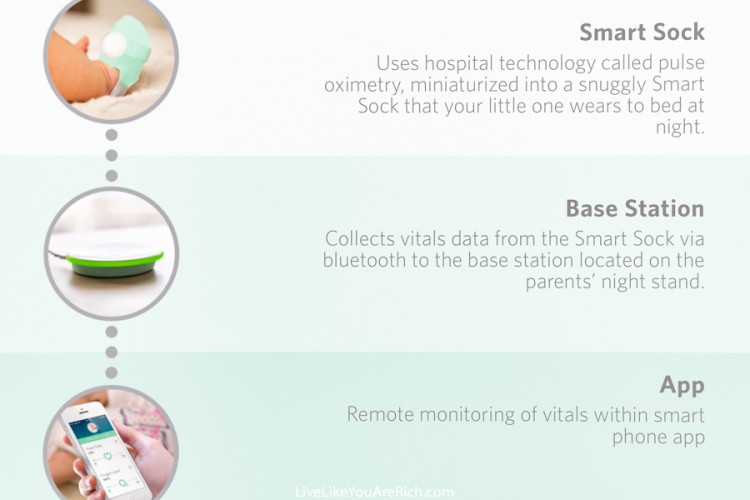 Smart Sock

Uses hospital technology called pulse oximetry, miniaturized into a snuggly Smart Sock that your little one wears to bed at night.

Base Station

Collects vitals data from the Smart Sock via bluetooth to the base station located on the parents' night stand.

App

Remote monitoring of vitals within smart phone app

LiveLikeYouAreRich.com